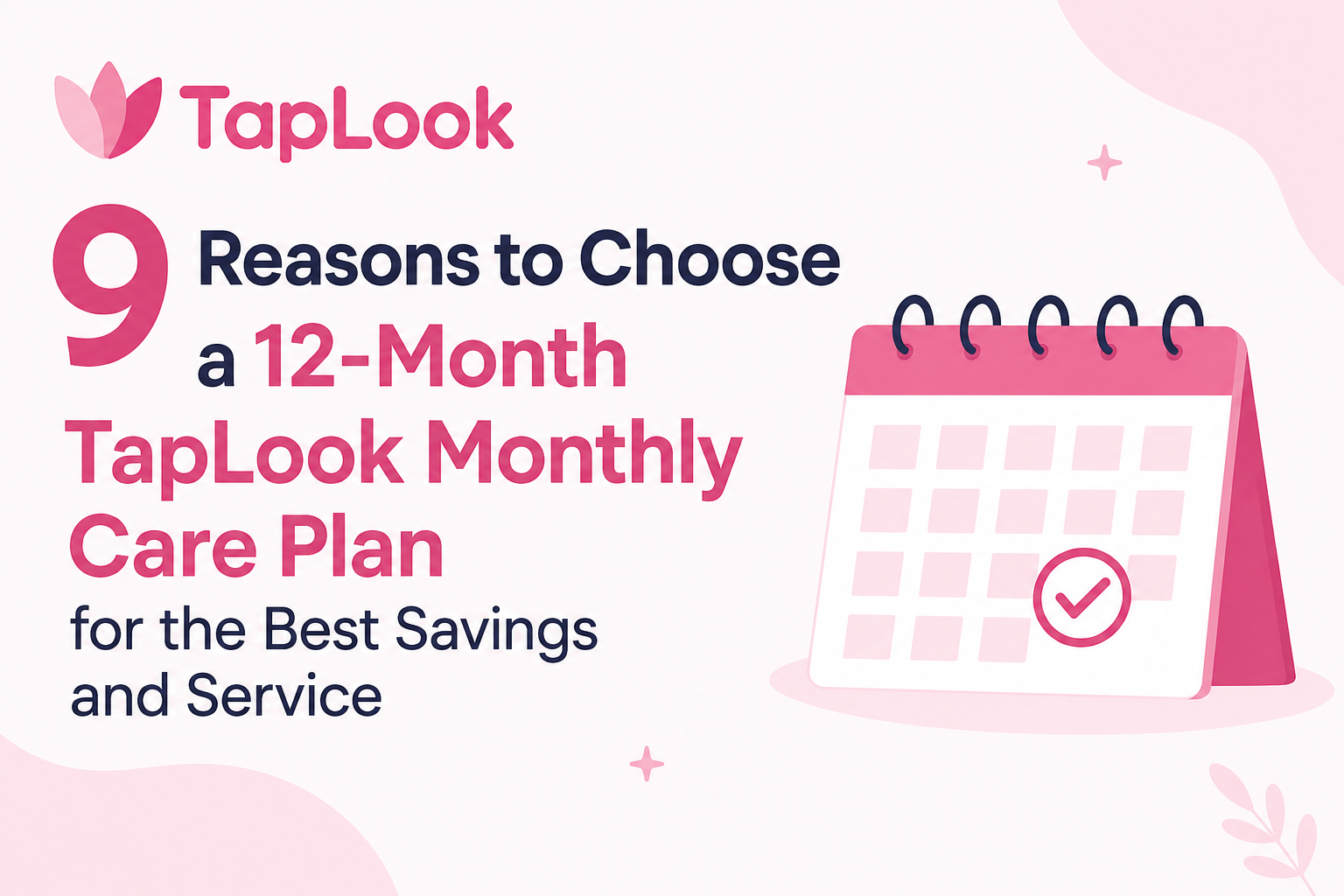 TapLook

9 Reasons to Choose a 12-Month TapLook Monthly Care Plan for the Best Savings and Service